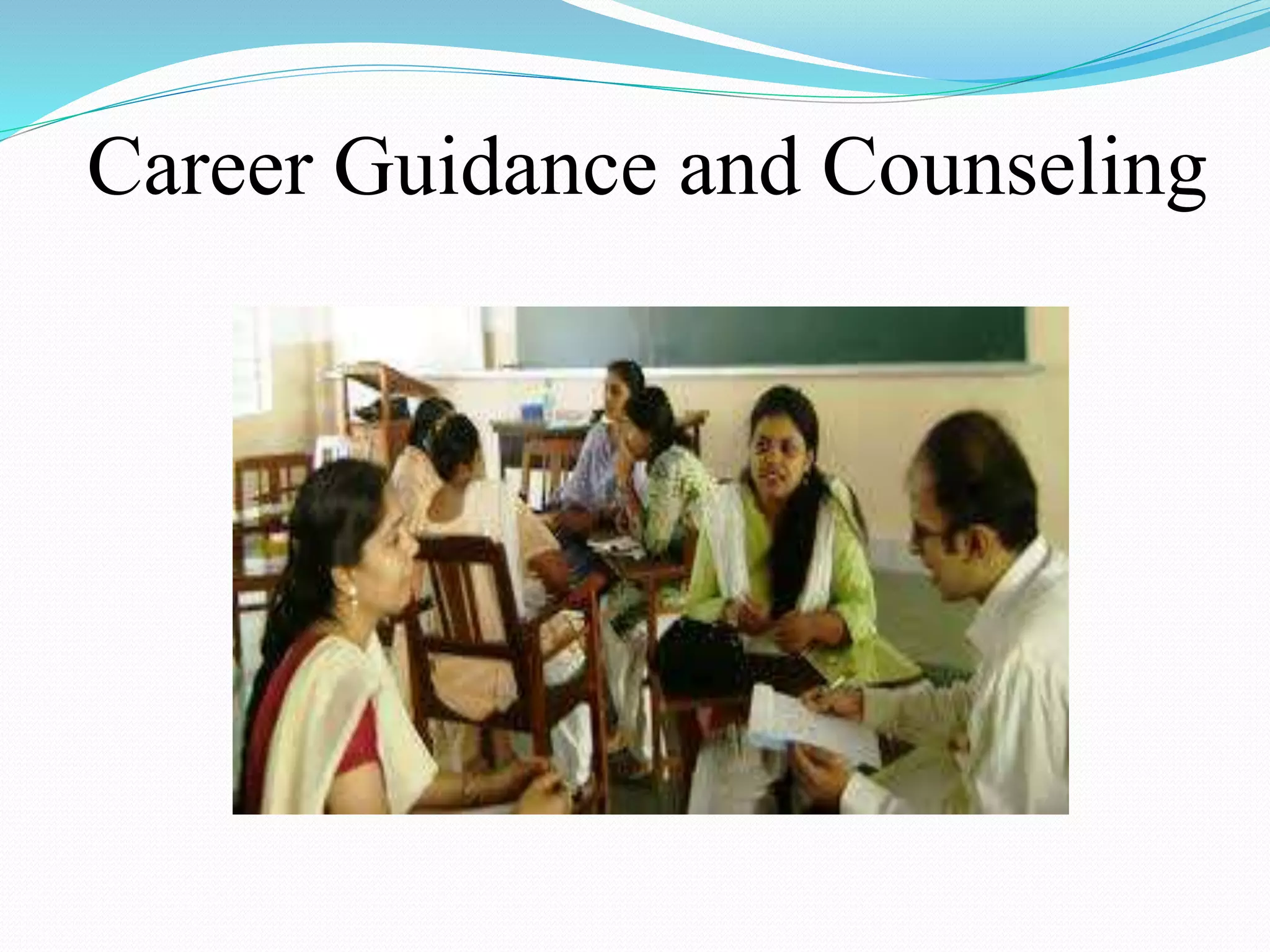 Career Guidance and Counseling